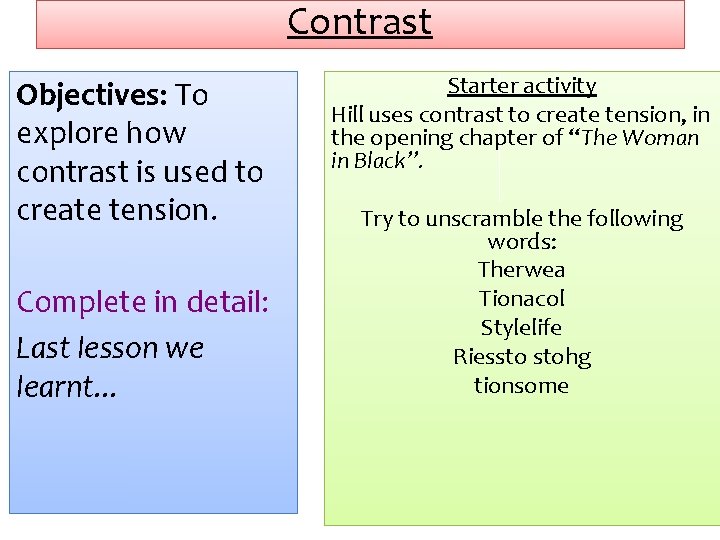 Contrast

Objectives: To explore how contrast is used to create tension.

Complete in detail:

Last lesson we learnt...

Starter activity

Hill uses contrast to create tension, in the opening chapter of "The Woman in Black".

Try to unscramble the following words:

Therwea

Tionacol

Stylelife

Riessto stohg

tionsome